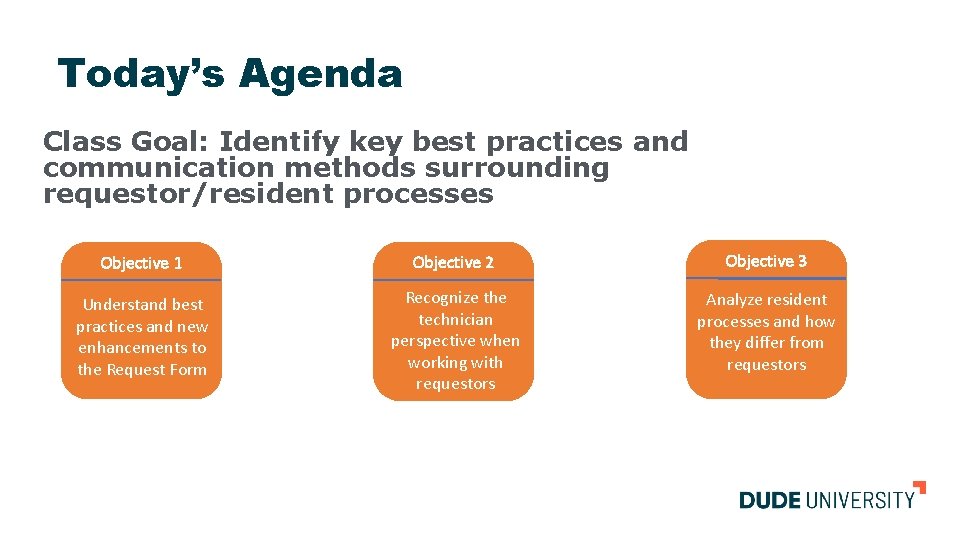 Today's Agenda

Class Goal: Identify key best practices and communication methods surrounding requestor/resident processes

Objective 1

Understand best practices and new enhancements to the Request Form

Objective 2

Recognize the technician perspective when working with requestors

Objective 3

Analyze resident processes and how they differ from requestors

DUDE UNIVERSITY